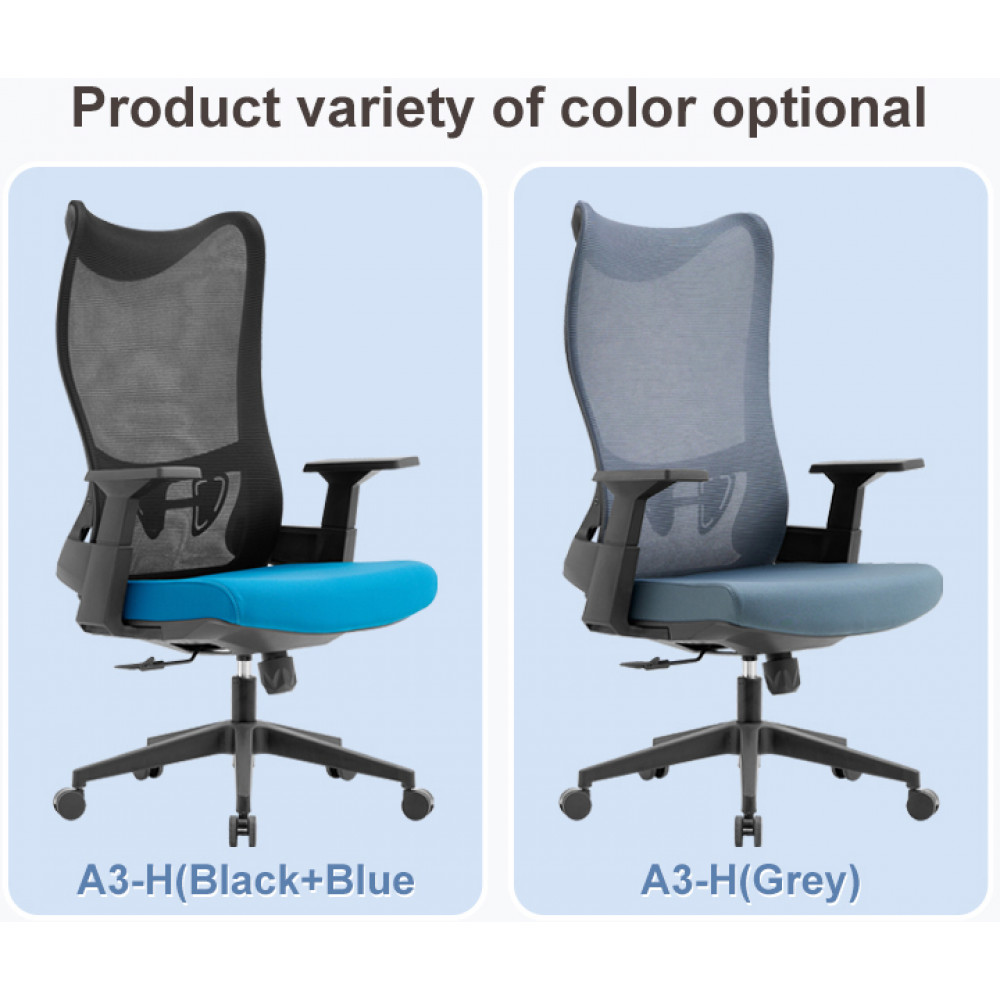 Product variety of color optional

A3-H(Black+Blue

A3-H(Grey)